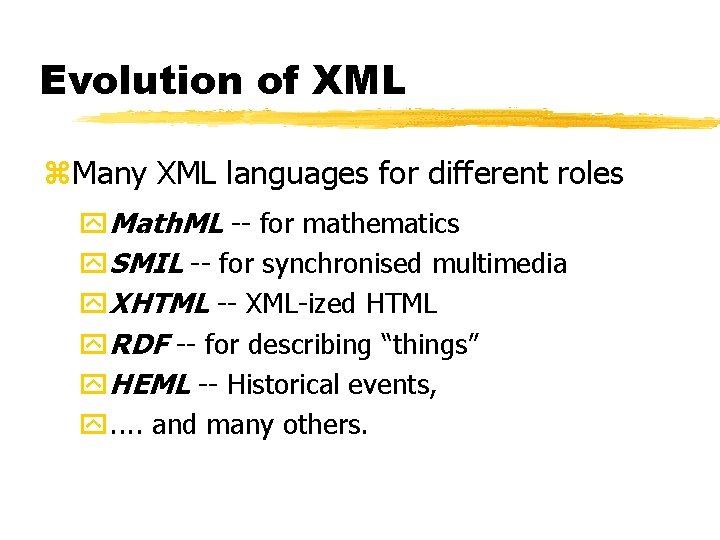 Evolution of XML

Many XML languages for different roles

MathML -- for mathematics

SMIL -- for synchronised multimedia

XHTML -- XML-ized HTML

RDF -- for describing “things”

HEML -- Historical events,

.... and many others.